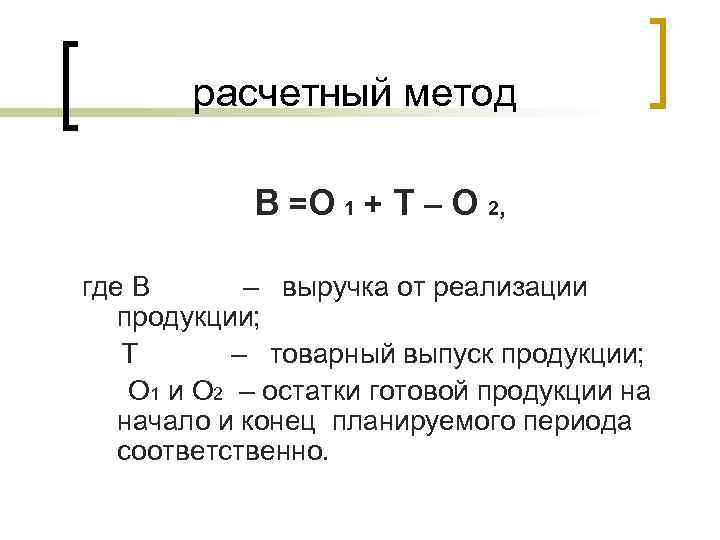 расчетный метод

$В = О_1 + Т – О_2$,

где В – выручка от реализации продукции;

Т – товарный выпуск продукции;

$О_1$ и $О_2$ – остатки готовой продукции на начало и конец планируемого периода соответственно.